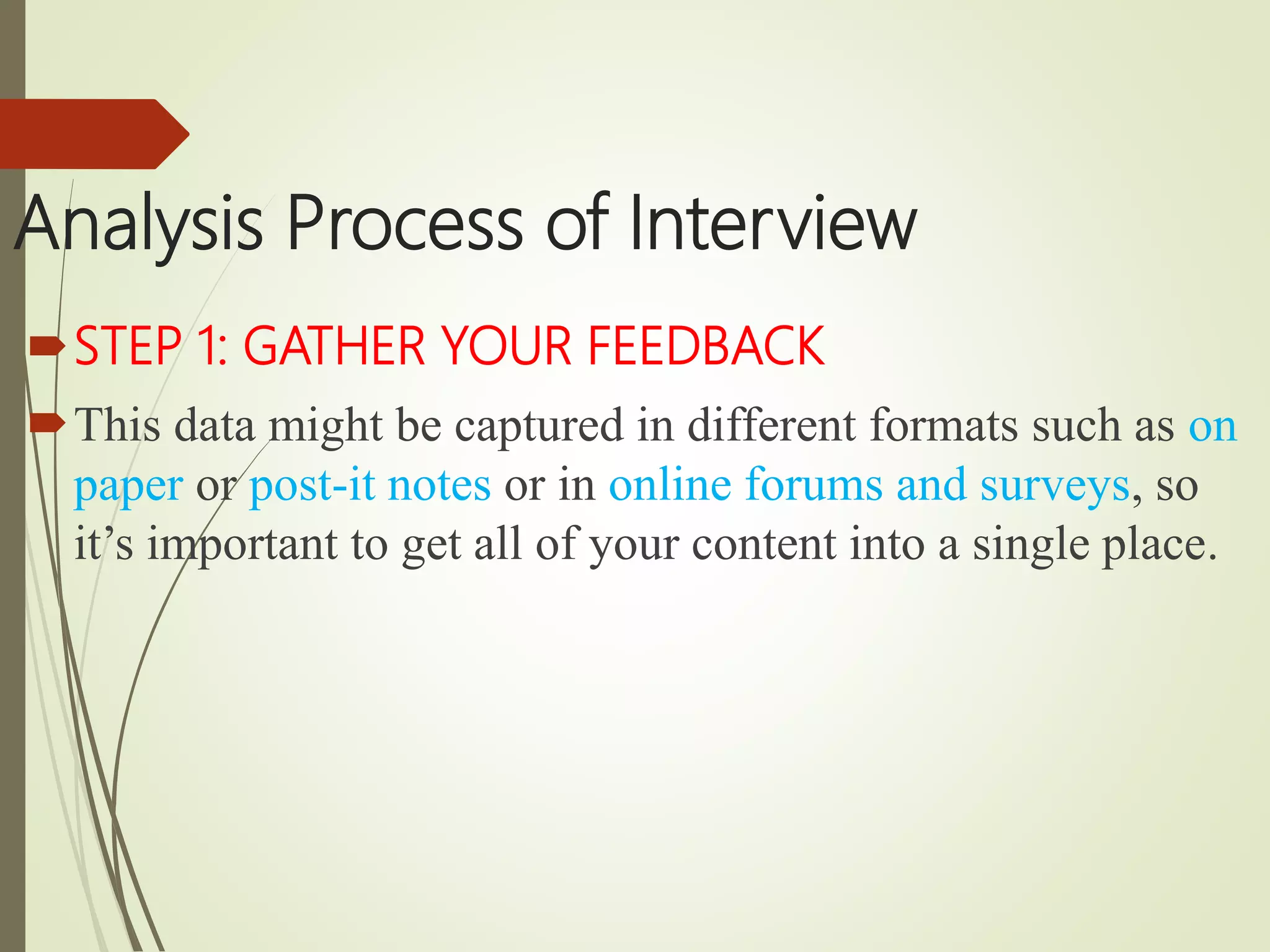 Analysis Process of Interview

STEP 1: GATHER YOUR FEEDBACK

This data might be captured in different formats such as on paper or post-it notes or in online forums and surveys, so it’s important to get all of your content into a single place.